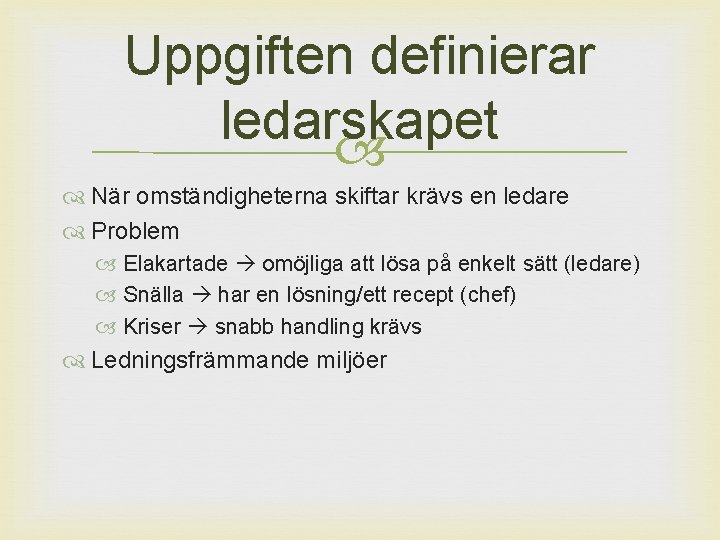 Uppgiften definierar ledarskapet

När omständigheterna skiftar krävs en ledare

Problem

Elakartade → omöjliga att lösa på enkelt sätt (ledare)

Snälla → har en lösning/ett recept (chef)

Kriser → snabb handling krävs

Ledningsfrämmande miljöer